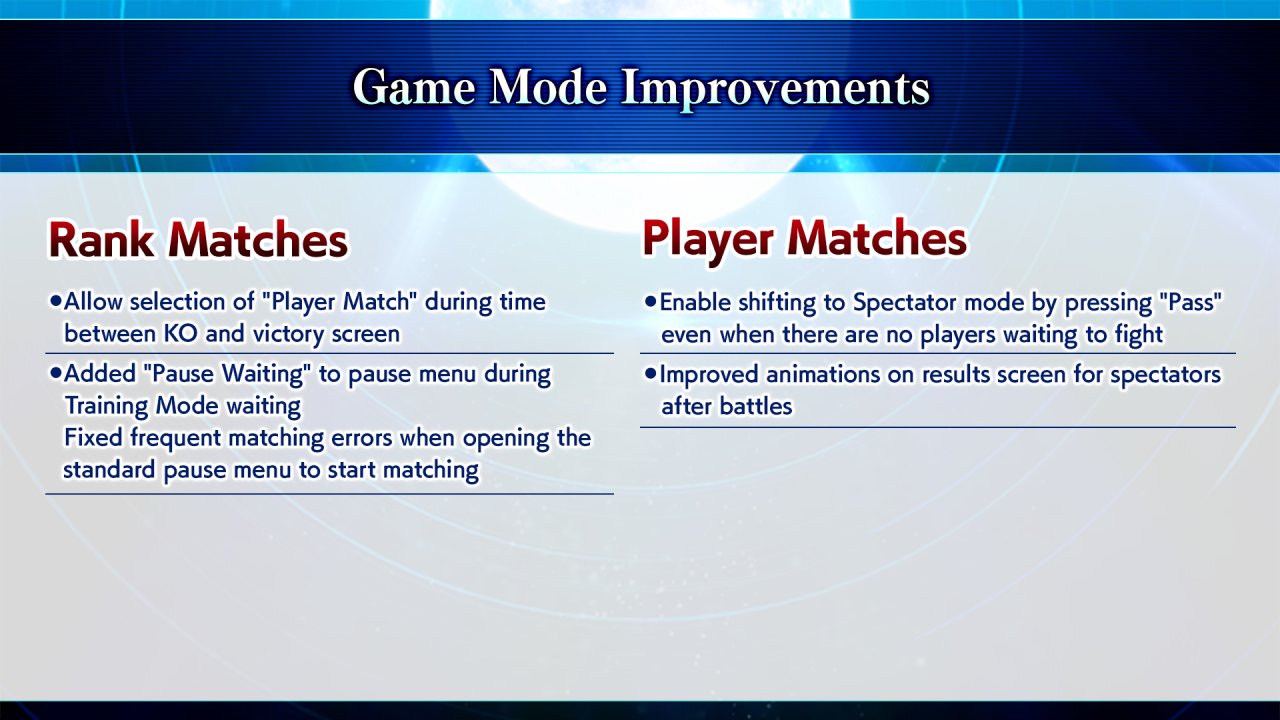 Game Mode Improvements

Rank Matches

• Allow selection of "Player Match" during time between KO and victory screen

• Added "Pause Waiting" to pause menu during Training Mode waiting
Fixed frequent matching errors when opening the standard pause menu to start matching

Player Matches

• Enable shifting to Spectator mode by pressing "Pass" even when there are no players waiting to fight

• Improved animations on results screen for spectators after battles